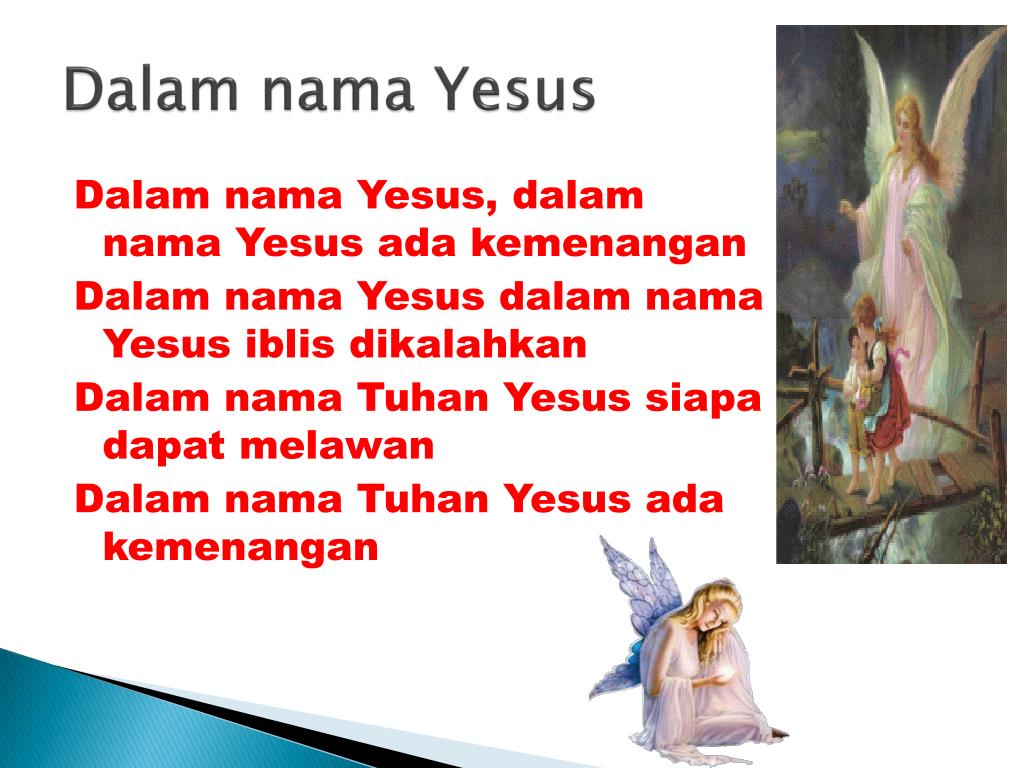 Dalam nama Yesus

Dalam nama Yesus, dalam nama Yesus ada kemenangan

Dalam nama Yesus dalam nama Yesus iblis dikalahkan

Dalam nama Tuhan Yesus siapa dapat melawan

Dalam nama Tuhan Yesus ada kemenangan